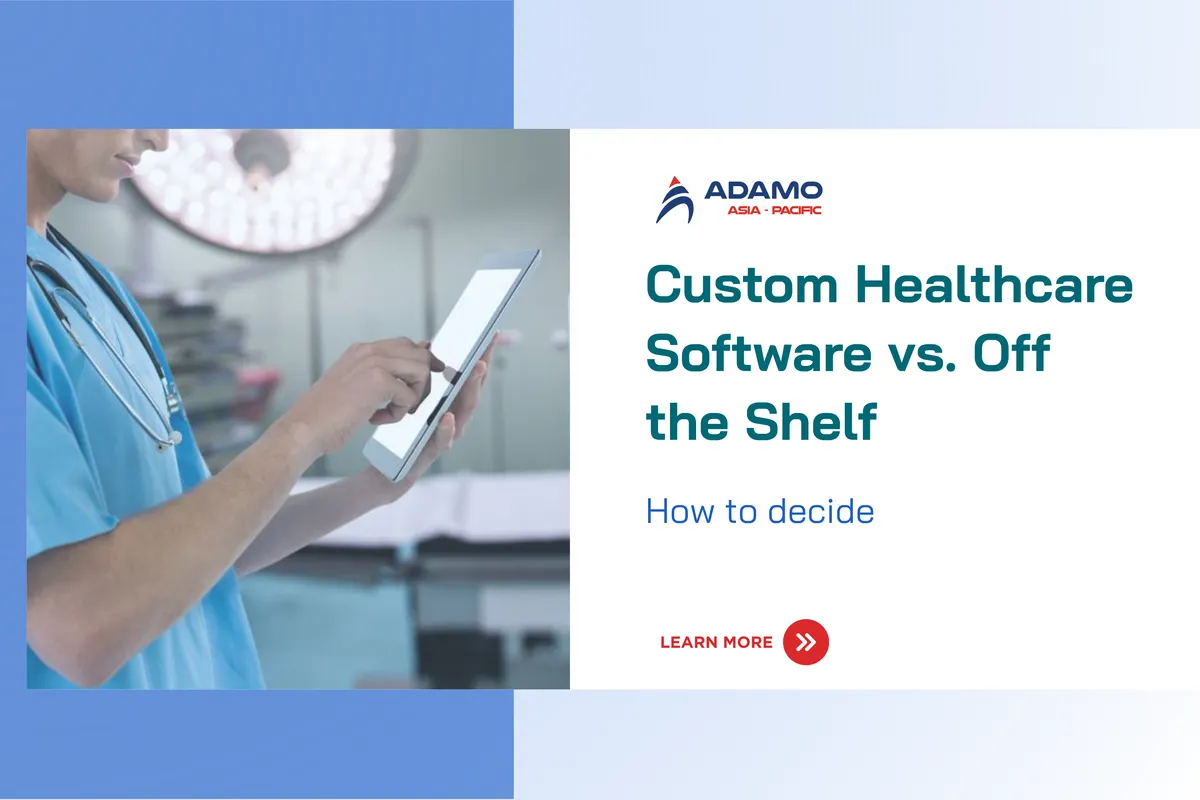 ADAMO
ASIA - PACIFIC

Custom Healthcare Software vs. Off the Shelf

How to decide

LEARN MORE